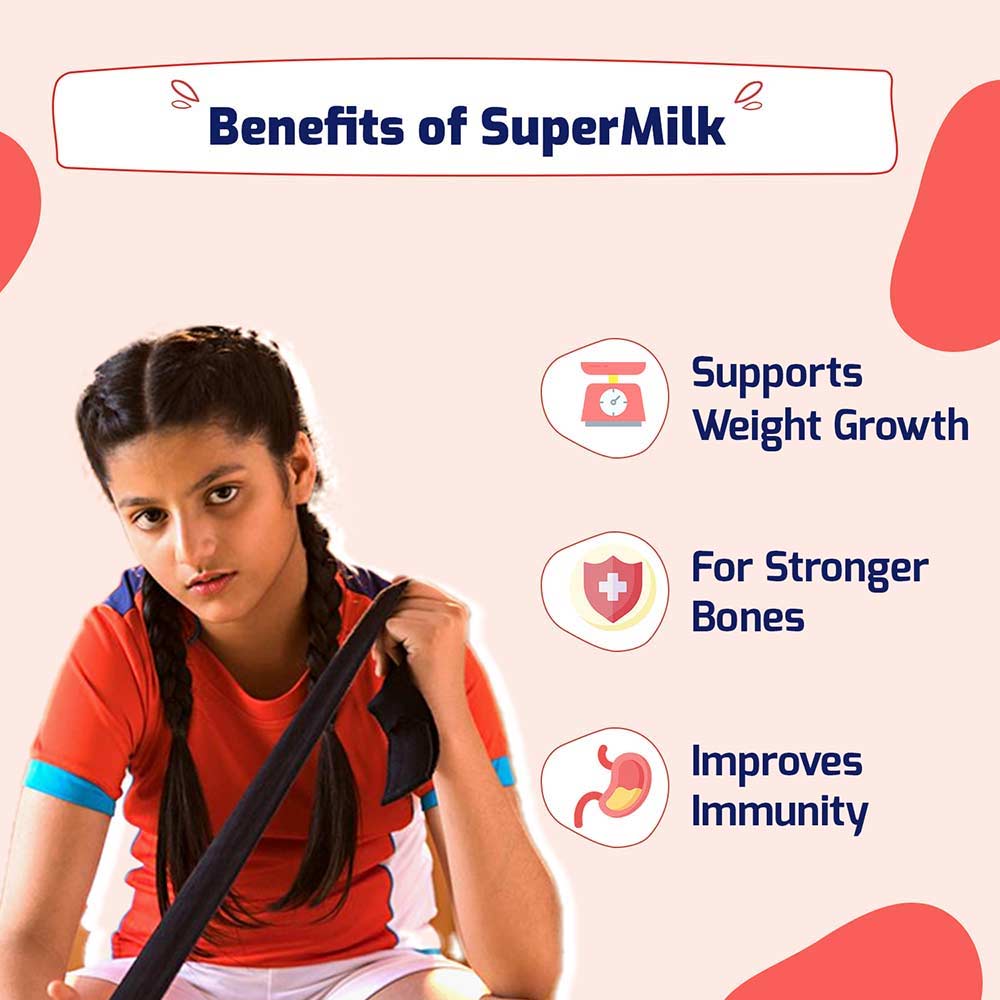 Benefits of SuperMilk

Supports Weight Growth

For Stronger Bones

Improves Immunity